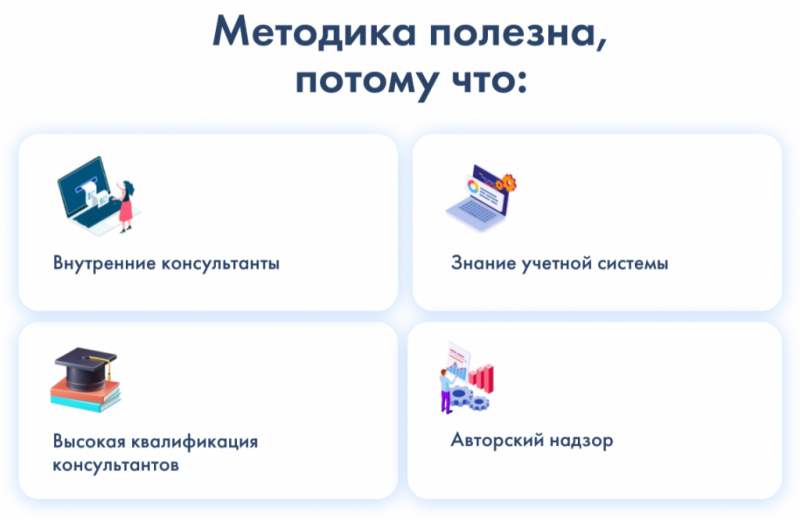 Методика полезна, потому что:

Внутренние консультанты

Знание учетной системы

Высокая квалификация консультантов

Авторский надзор